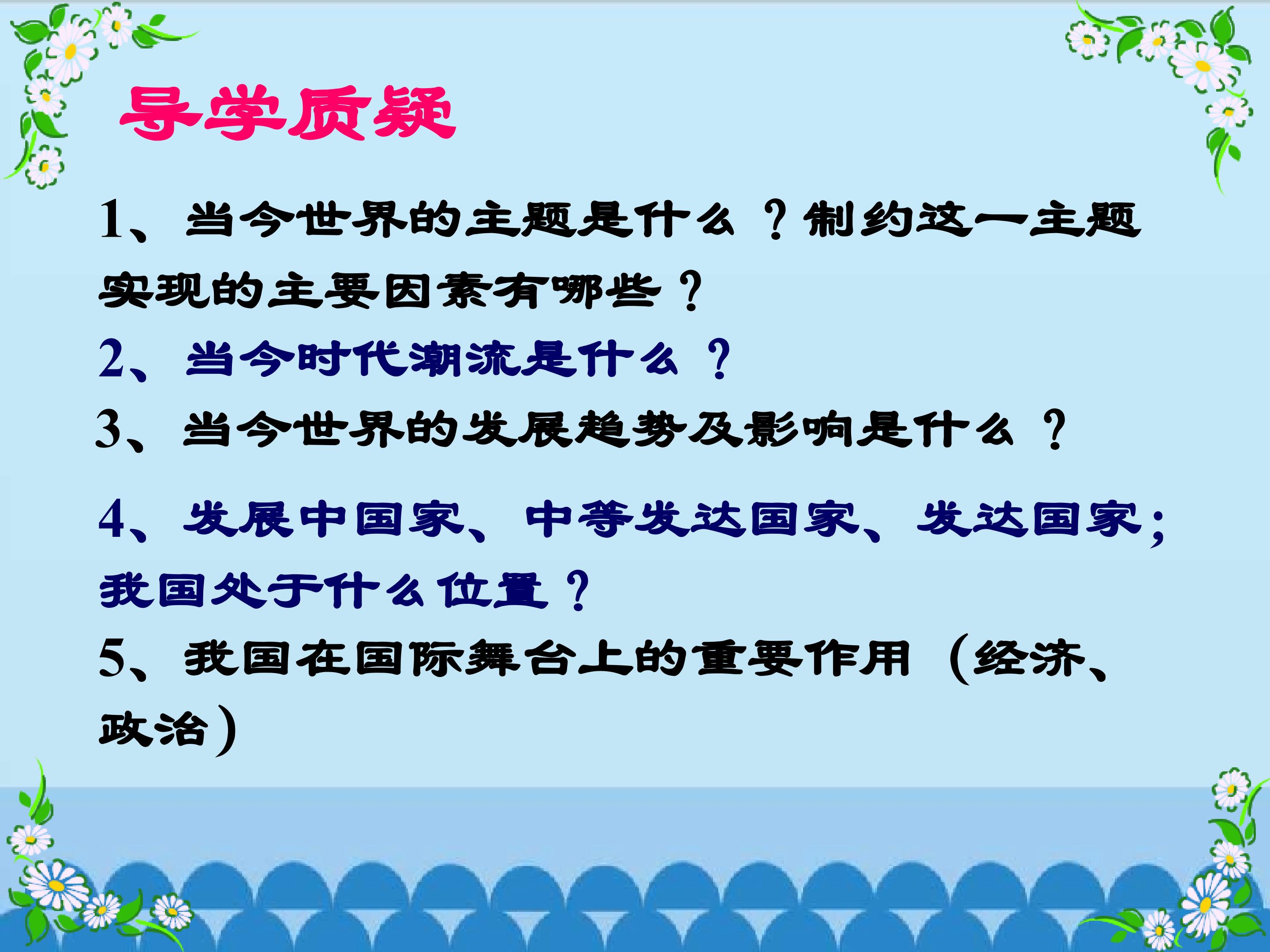 导学质疑

1、当今世界的主题是什么？制约这一主题实现的主要因素有哪些？

2、当今时代潮流是什么？

3、当今世界的发展趋势及影响是什么？

4、发展中国家、中等发达国家、发达国家；我国处于什么位置？

5、我国在国际舞台上的重要作用（经济、政治）